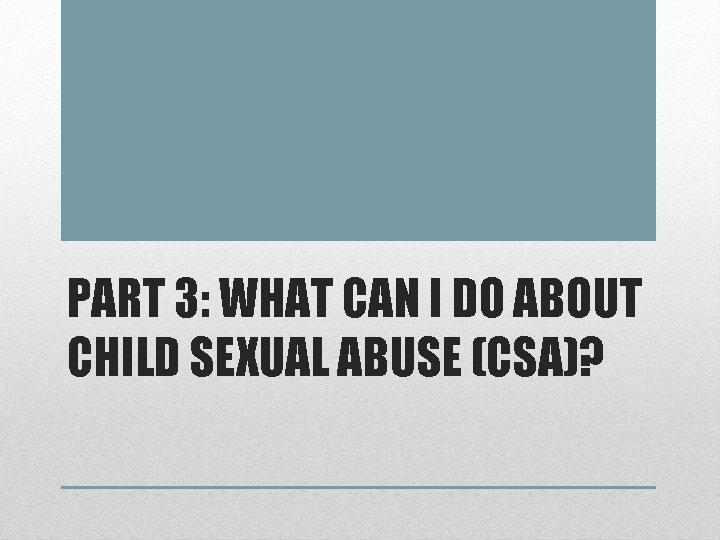 PART 3: WHAT CAN I DO ABOUT CHILD SEXUAL ABUSE (CSA)?